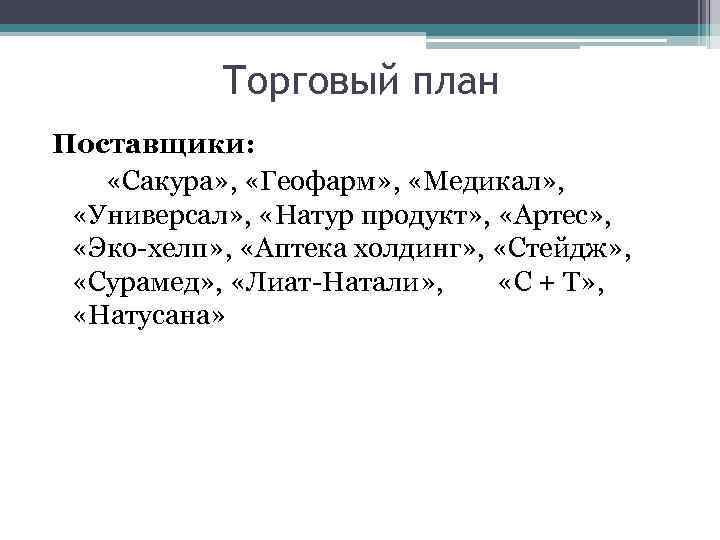 Торговый план

Поставщики:

«Сакура», «Геофарм», «Медикал», «Универсал», «Натур продукт», «Артес», «Эко-хелп», «Аптека холдинг», «Стейдж», «Сурамед», «Лиат-Натали», «С + Т», «Натусана»